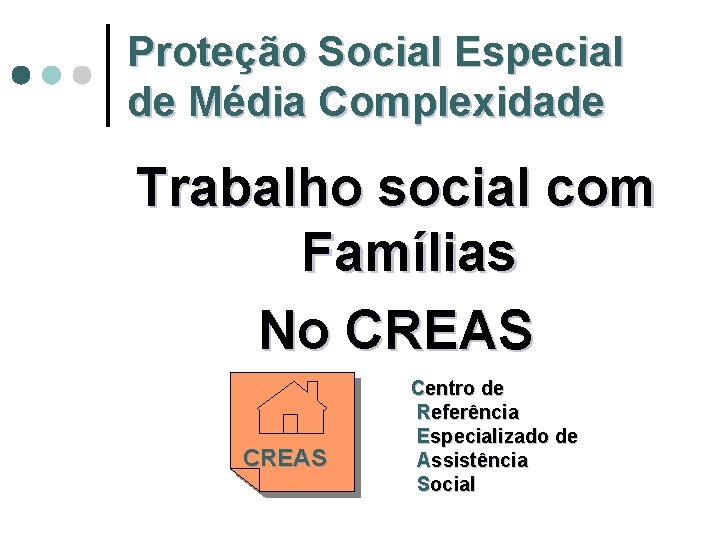 Proteção Social Especial de Média Complexidade

Trabalho social com Famílias

No CREAS

CREAS

Centro de
Referência
Especializado de
Assistência
Social